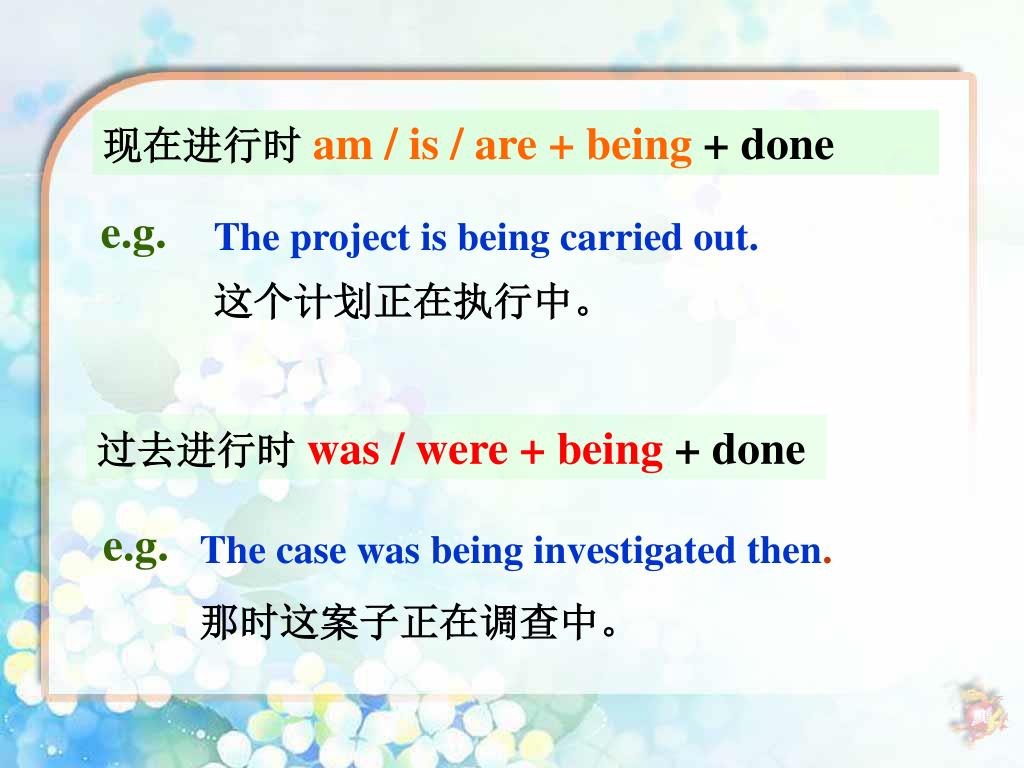 现在进行时 am / is / are + being + done

e.g. The project is being carried out.

这个计划正在执行中。

过去进行时 was / were + being + done

e.g. The case was being investigated then.

那时这案子正在调查中。